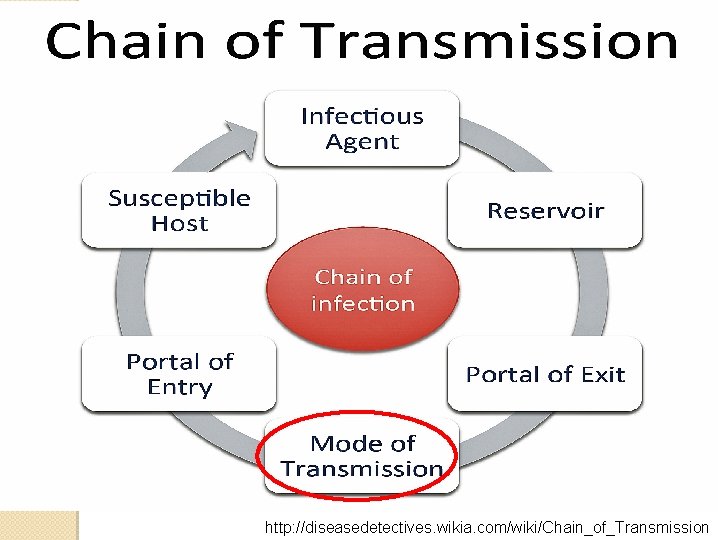 Chain of Transmission

Infectious Agent

Reservoir

Portal of Exit

Mode of Transmission

Portal of Entry

Susceptible Host

Chain of infection

http://diseasedetectives.wikia.com/wiki/Chain_of_Transmission